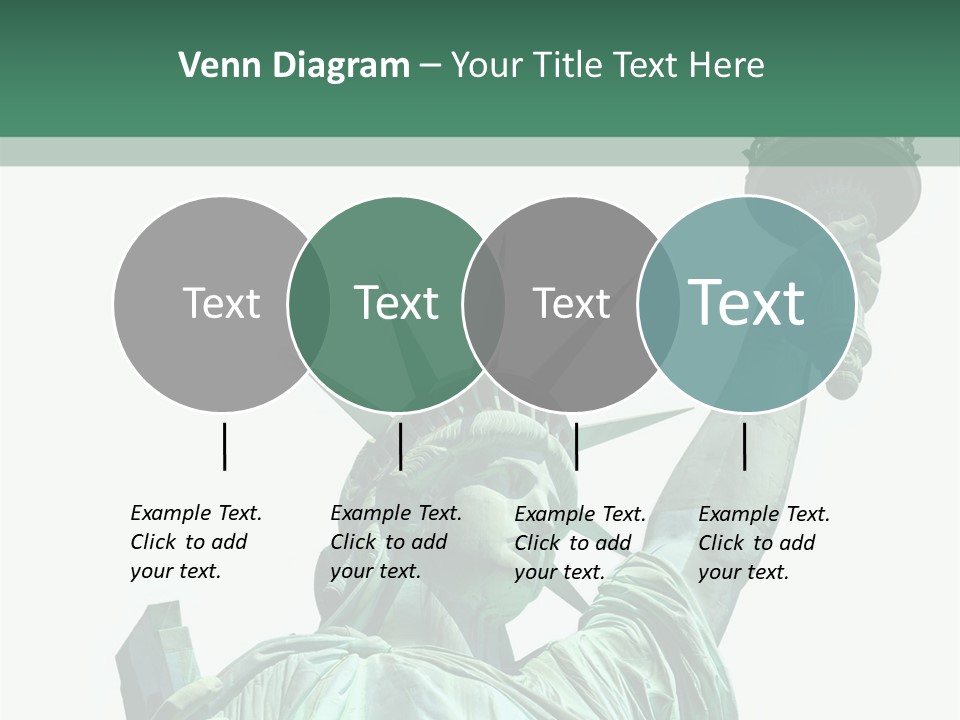 Venn Diagram – Your Title Text Here

Text

Text

Text

Text

Example Text. Click to add your text.

Example Text. Click to add your text.

Example Text. Click to add your text.

Example Text. Click to add your text.